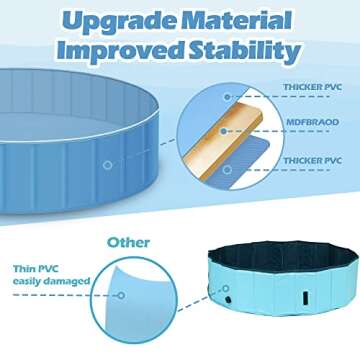 Upgrade Material Improved Stability

THICKER PVC

MDFBRAOD

THICKER PVC

Other

Thin PVC easily damaged